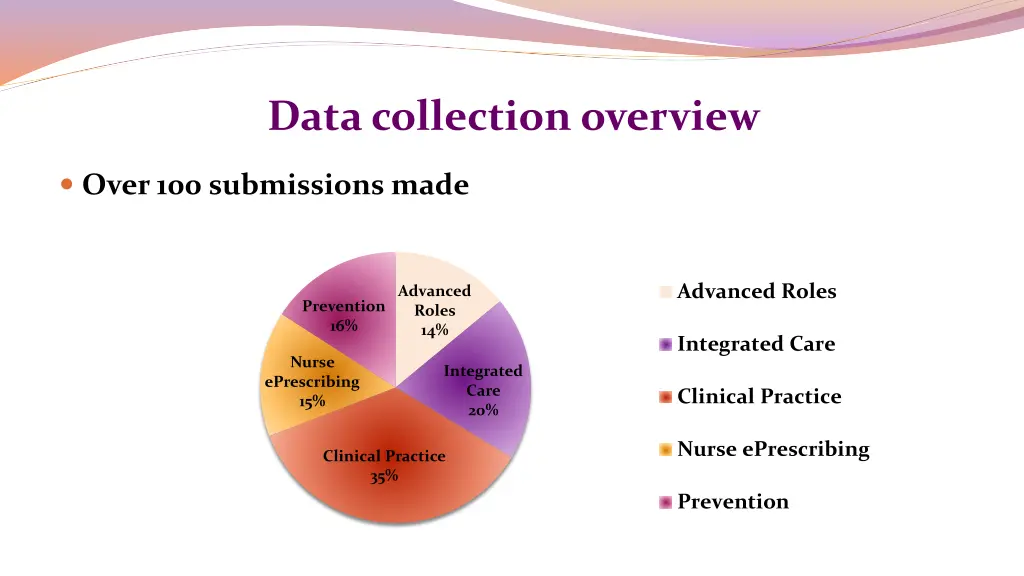 Data collection overview

Over 100 submissions made

Advanced Roles 14%

Integrated Care 20%

Clinical Practice 35%

Nurse ePrescribing 15%

Prevention 16%

Advanced Roles

Integrated Care

Clinical Practice

Nurse ePrescribing

Prevention